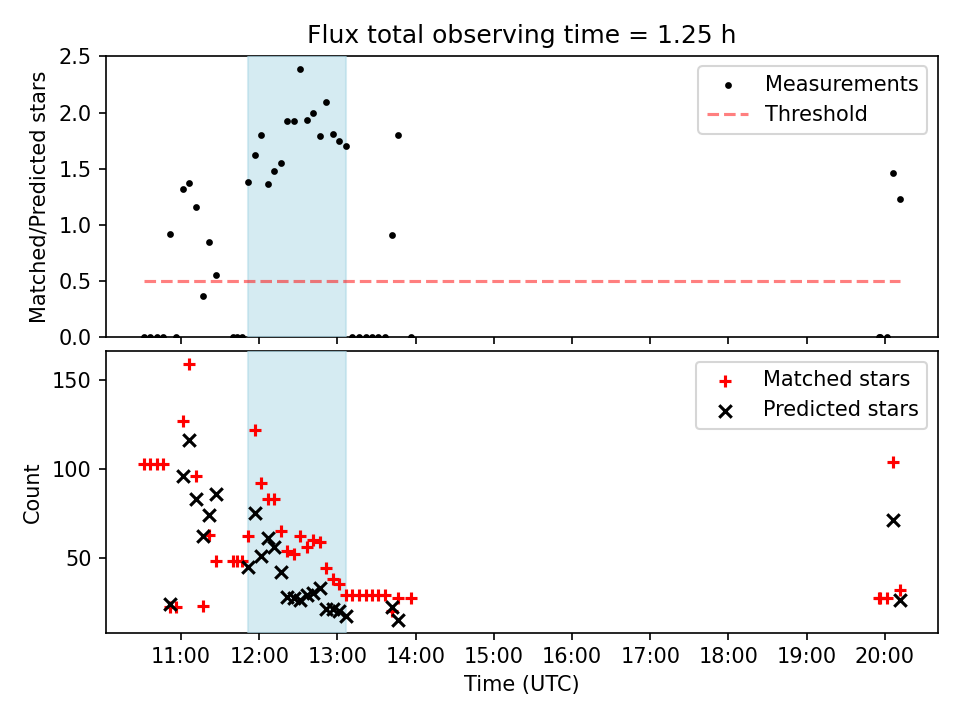 Flux total observing time = 1.25 h

Matched/Predicted stars

2.5
2.0
1.5
1.0
0.5
0.0

Measurements
Threshold

Count

150
100
50

Matched stars
Predicted stars

11:00 12:00 13:00 14:00 15:00 16:00 17:00 18:00 19:00 20:00

Time (UTC)